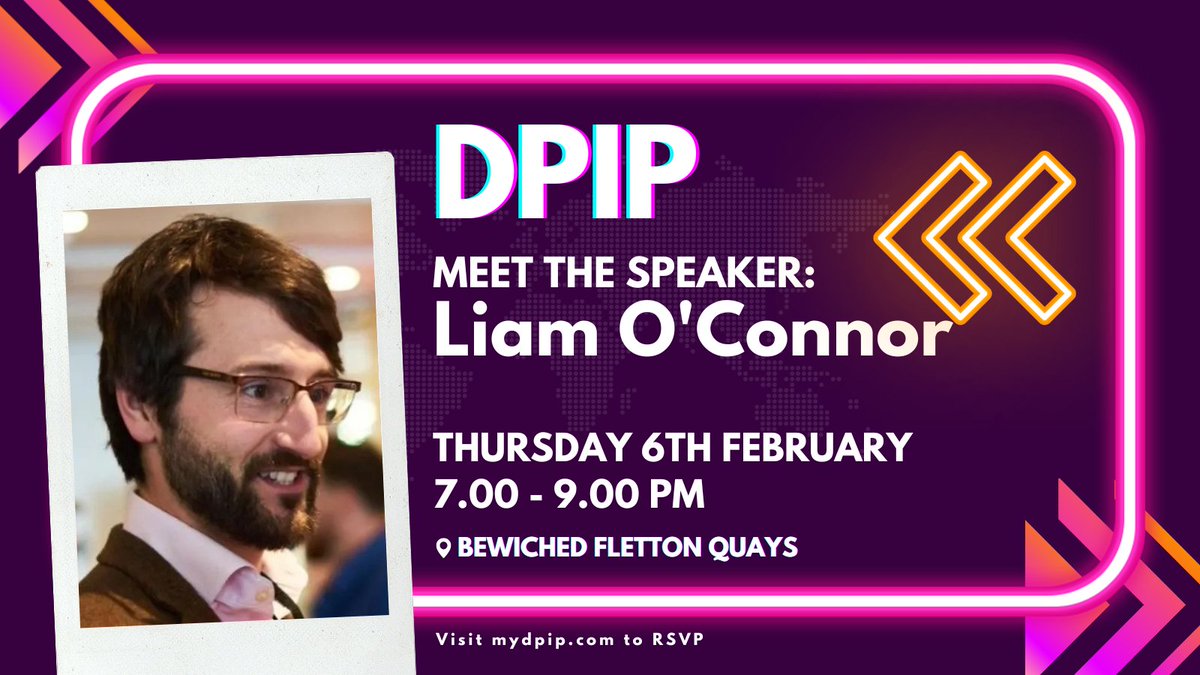 DPIP

MEET THE SPEAKER:
Liam O'Connor

THURSDAY 6TH FEBRUARY
7.00 - 9.00 PM

BEWICHED FLETTON QUAYS

Visit mydpip.com to RSVP